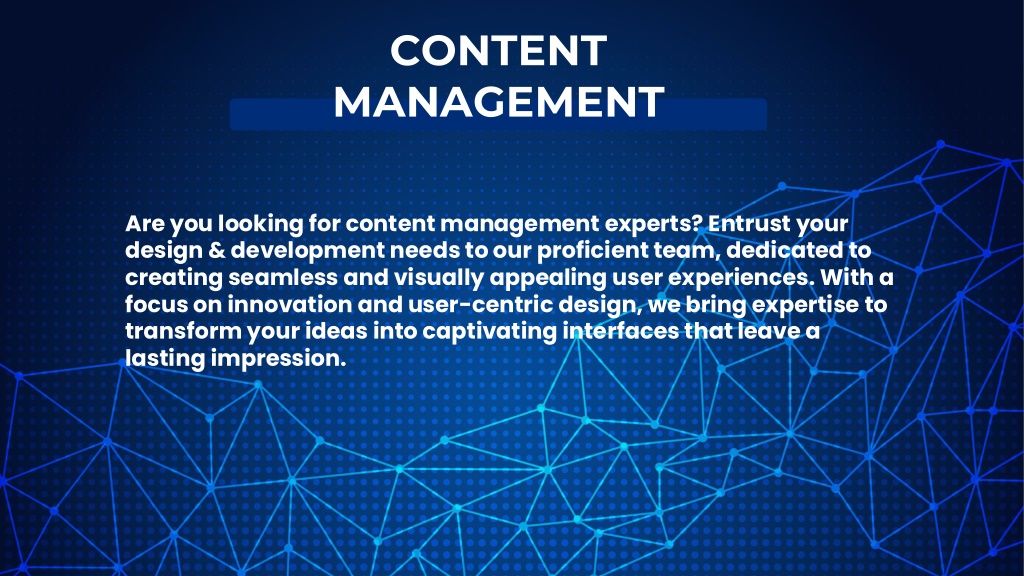 CONTENT MANAGEMENT

Are you looking for content management experts? Entrust your design & development needs to our proficient team, dedicated to creating seamless and visually appealing user experiences. With a focus on innovation and user-centric design, we bring expertise to transform your ideas into captivating interfaces that leave a lasting impression.